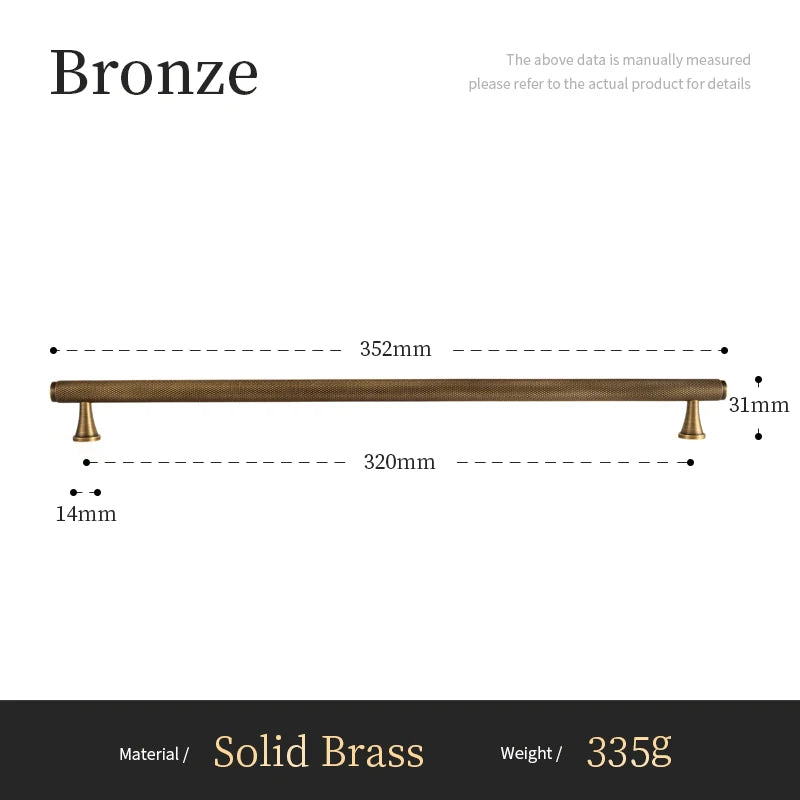 Bronze

The above data is manually measured
please refer to the actual product for details

352mm

31mm

320mm

14mm

Material / Solid Brass Weight / 335g